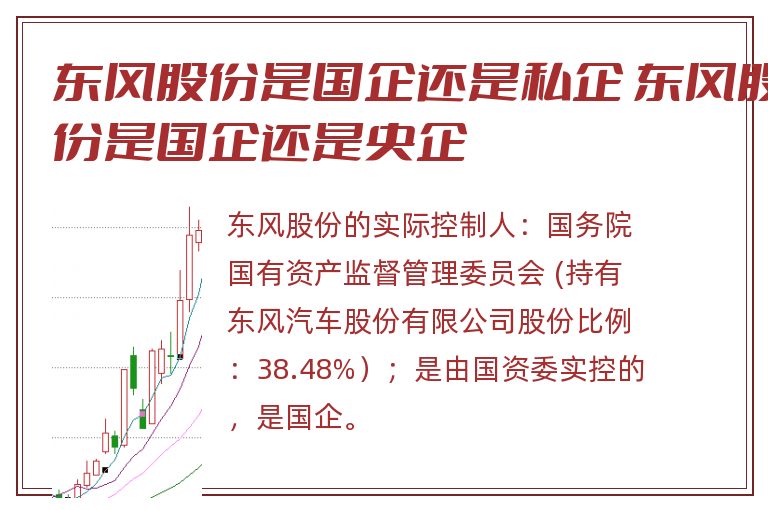 东风股份是国企还是私企 东风股份是国企还是央企

东风股份的实际控制人：国务院国有资产监督管理委员会 (持有东风汽车股份有限公司股份比例：38.48%）；是由国资委实控的，是国企。